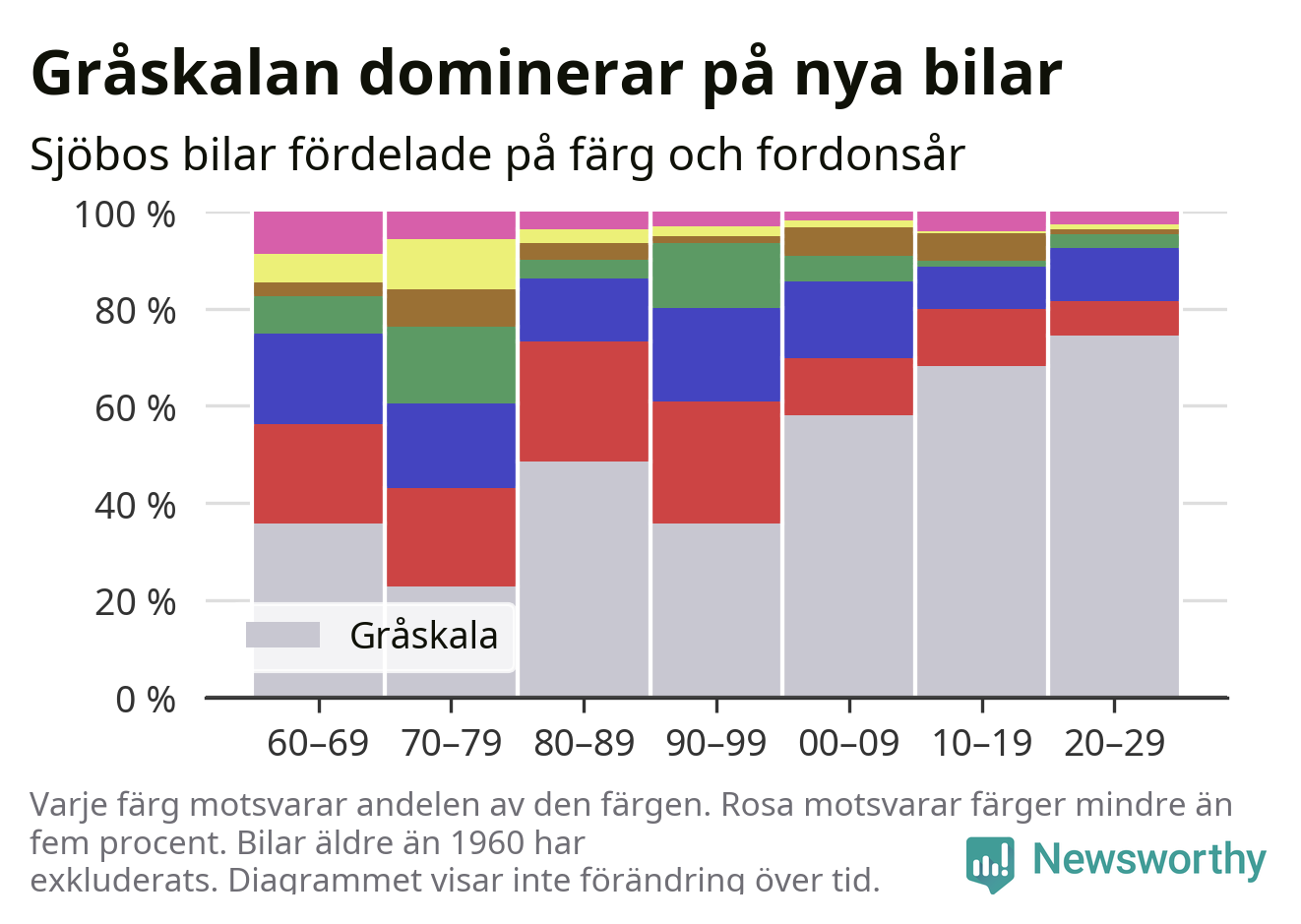 Gråskalan dominerar på nya bilar

Sjöbos bilar fördelade på färg och fordonsår

100 %
80 %
60 %
40 %
20 %
0 %

Gråskala

60–69 70–79 80–89 90–99 00–09 10–19 20–29

Varje färg motsvarar andelen av den färgen. Rosa motsvarar färger mindre än fem procent. Bilar äldre än 1960 har exkluderats. Diagrammet visar inte förändring över tid.

Newsworthy